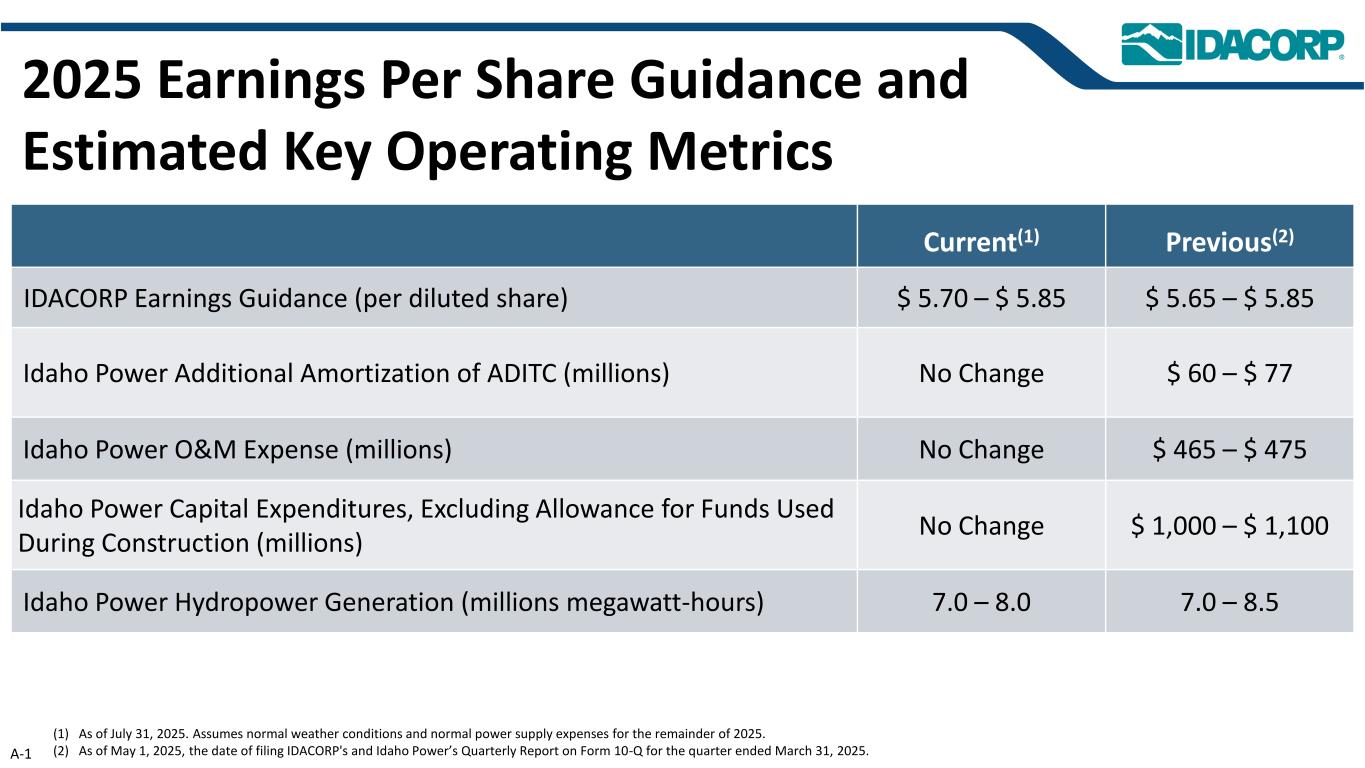 IDACORP®

2025 Earnings Per Share Guidance and Estimated Key Operating Metrics

| | Current$^{(1)}$ | Previous$^{(2)}$ |
|---|---|---|
| IDACORP Earnings Guidance (per diluted share) | \$ 5.70 – \$ 5.85 | \$ 5.65 – \$ 5.85 |
| Idaho Power Additional Amortization of ADITC (millions) | No Change | \$ 60 – \$ 77 |
| Idaho Power O&M Expense (millions) | No Change | \$ 465 – \$ 475 |
| Idaho Power Capital Expenditures, Excluding Allowance for Funds Used During Construction (millions) | No Change | \$ 1,000 – \$ 1,100 |
| Idaho Power Hydropower Generation (millions megawatt-hours) | 7.0 – 8.0 | 7.0 – 8.5 |

(1) As of July 31, 2025. Assumes normal weather conditions and normal power supply expenses for the remainder of 2025.
(2) As of May 1, 2025, the date of filing IDACORP's and Idaho Power's Quarterly Report on Form 10-Q for the quarter ended March 31, 2025.

A-1